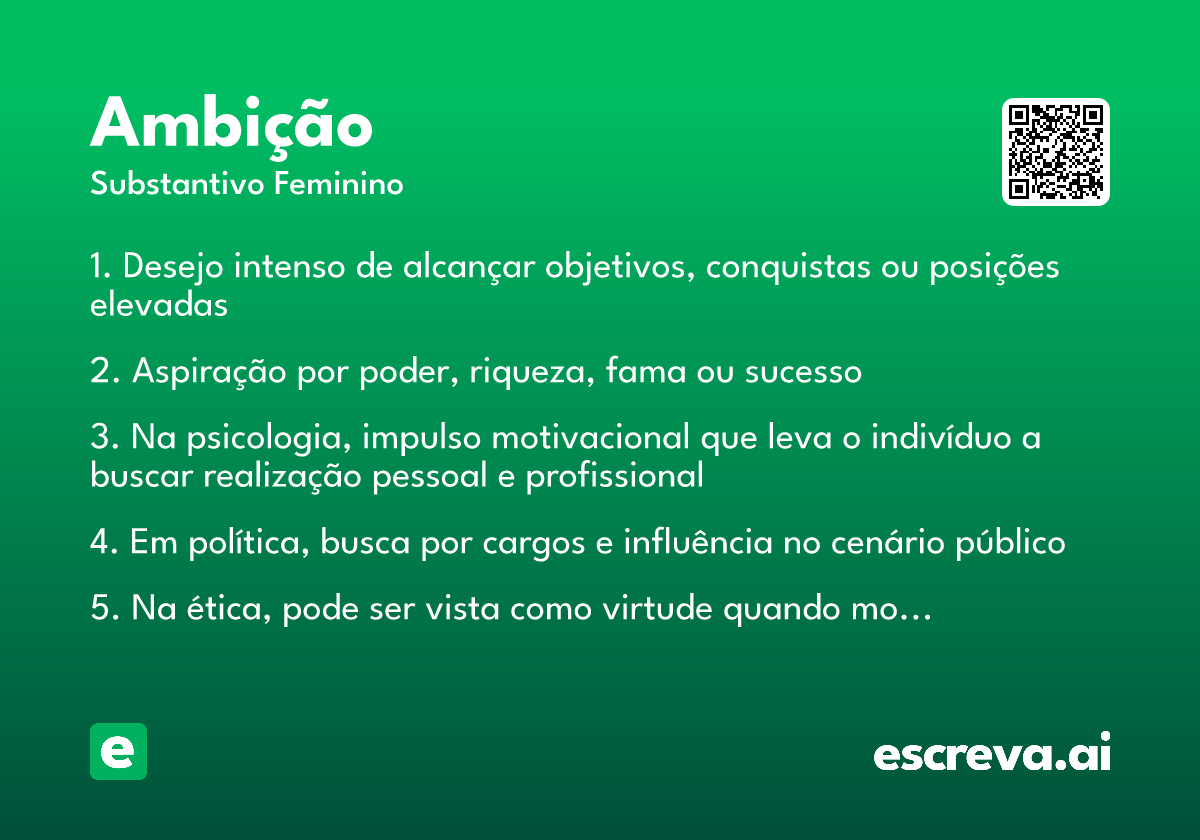 Ambição
Substantivo Feminino

1. Desejo intenso de alcançar objetivos, conquistas ou posições elevadas

2. Aspiração por poder, riqueza, fama ou sucesso

3. Na psicologia, impulso motivacional que leva o indivíduo a buscar realização pessoal e profissional

4. Em política, busca por cargos e influência no cenário público

5. Na ética, pode ser vista como virtude quando mo…

e

escreva.ai